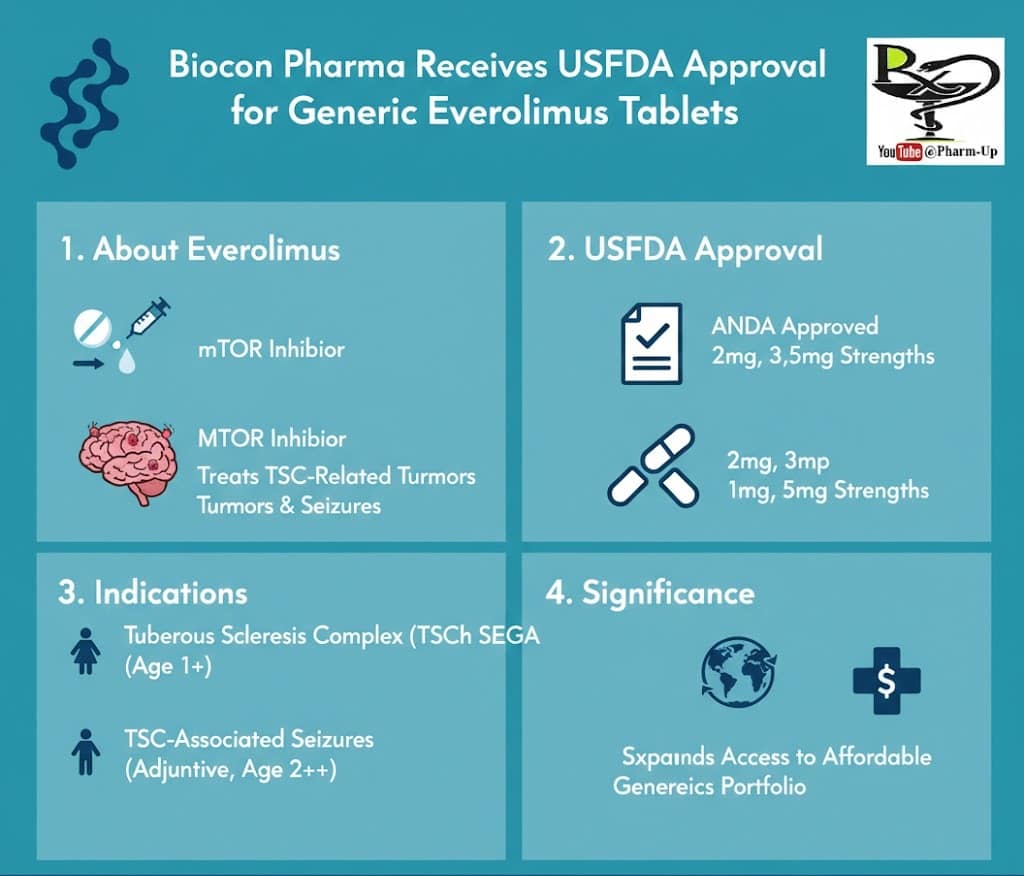 Biocon Pharma Receives USFDA Approval for Generic Everolimus Tablets

Rx
YouTube @Pharm-Up

1. About Everolimus

mTOR Inhibior

MTOR Inhibior
Treats TSC-Related Turmors
Turmors & Seizures

2. USFDA Approval

ANDA Approved
2mg, 3,5mg Strengths

2mg, 3mp
1mg, 5mg Strengths

3. Indications

Tuberous Scleresis Complex (TSCh SEGA (Age 1+)

TSC-Associated Seizures (Adjuntive, Age 2++)

4. Significance

$

Sxpainds Access to Affordable Genereics Portfolio